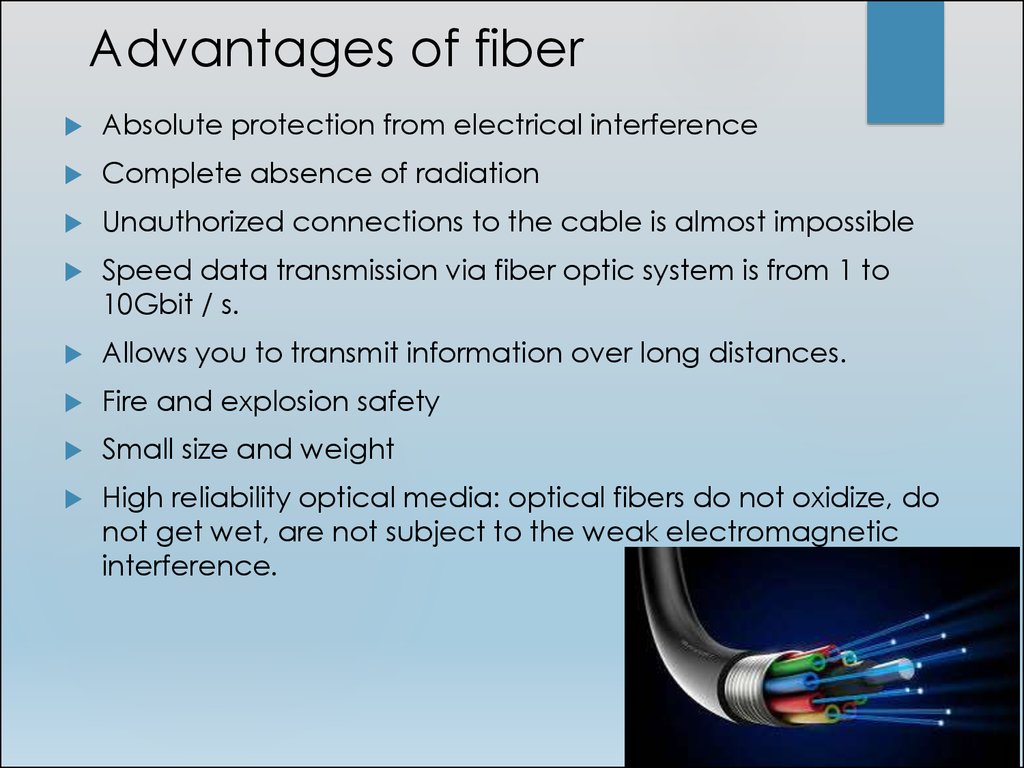 Advantages of fiber

Absolute protection from electrical interference

Complete absence of radiation

Unauthorized connections to the cable is almost impossible

Speed data transmission via fiber optic system is from 1 to 10Gbit / s.

Allows you to transmit information over long distances.

Fire and explosion safety

Small size and weight

High reliability optical media: optical fibers do not oxidize, do not get wet, are not subject to the weak electromagnetic interference.